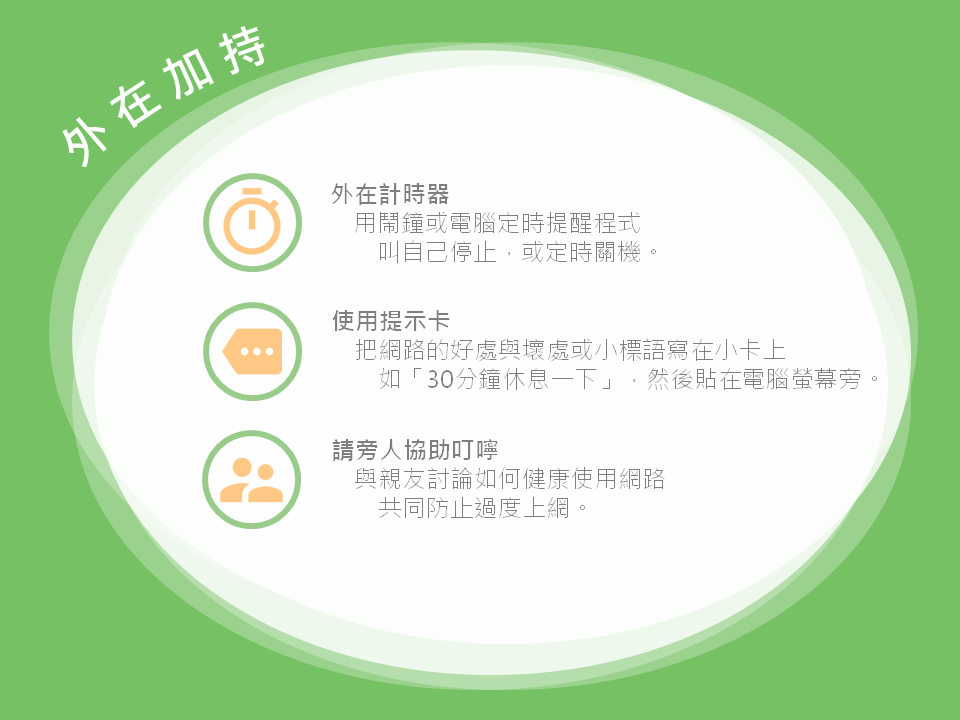 外在加持

外在計時器
用鬧鐘或電腦定時提醒程式
叫自己停止，或定時關機。

使用提示卡
把網路的好處與壞處或小標語寫在小卡上
如「30分鐘休息一下」，然後貼在電腦螢幕旁。

請旁人協助叮嚀
與親友討論如何健康使用網路
共同防止過度上網。